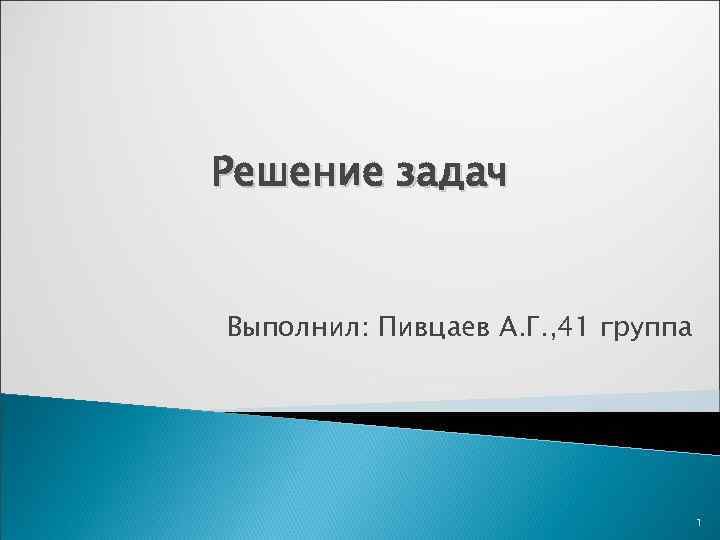 Решение задач

Выполнил: Пивцаев А.Г.,41 группа

1